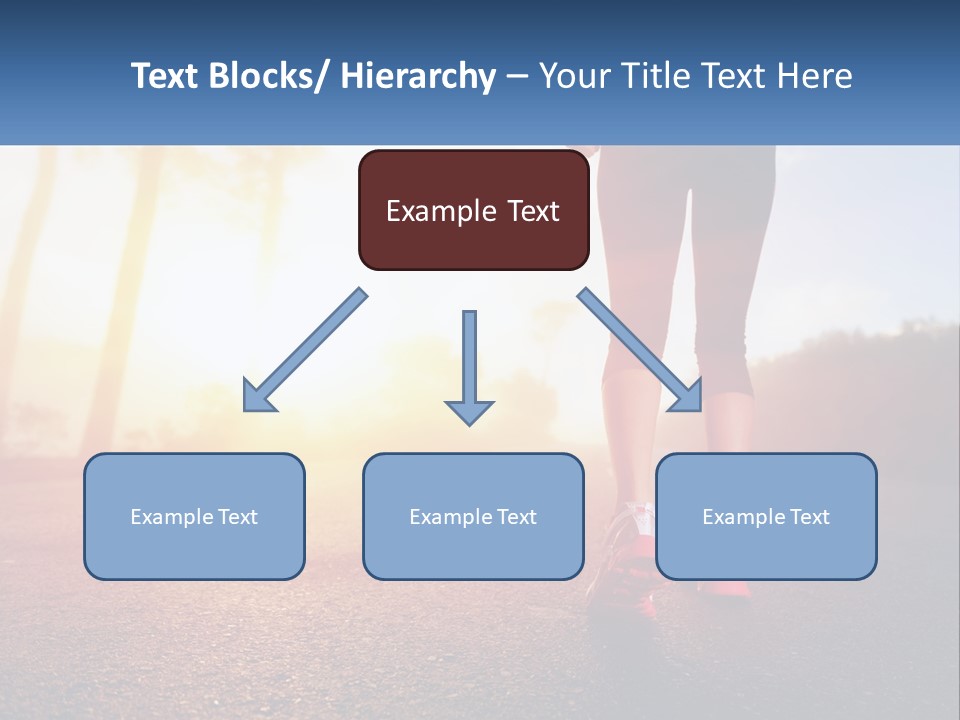 Text Blocks/ Hierarchy – Your Title Text Here

Example Text

Example Text

Example Text

Example Text